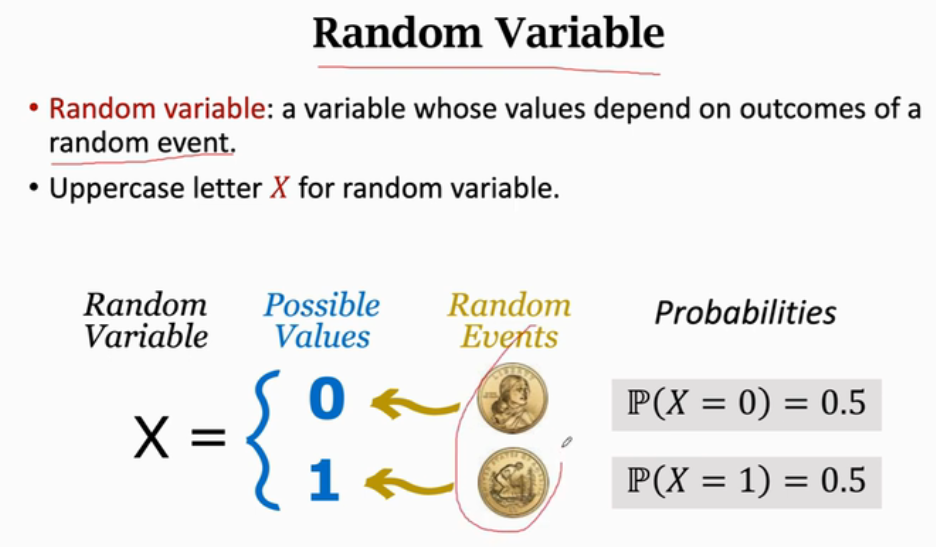 Random Variable

• Random variable: a variable whose values depend on outcomes of a random event.

• Uppercase letter $X$ for random variable.

Random Variable

Possible Values

Random Events

Probabilities

$X = \begin{cases} 0 \\ 1 \end{cases}$

$\mathbb{P}(X = 0) = 0.5$

$\mathbb{P}(X = 1) = 0.5$